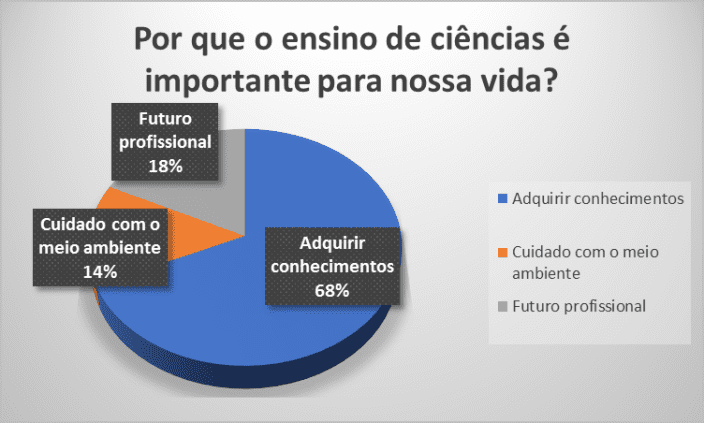 Por que o ensino de ciências é importante para nossa vida?

Futuro profissional 18%

Cuidado com o meio ambiente 14%

Adquirir conhecimentos 68%

Adquirir conhecimentos
Cuidado com o meio ambiente
Futuro profissional